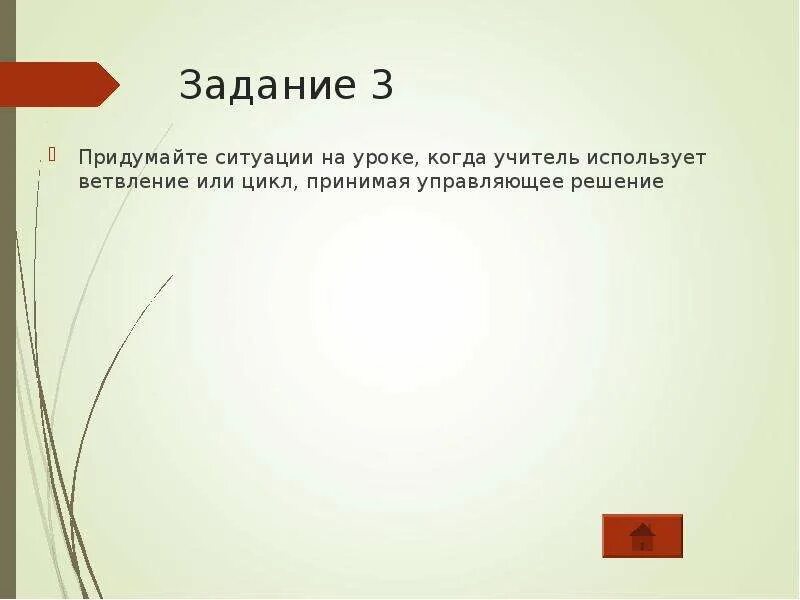 Задание 3

Придумайте ситуации на уроке, когда учитель использует ветвление или цикл, принимая управляющее решение